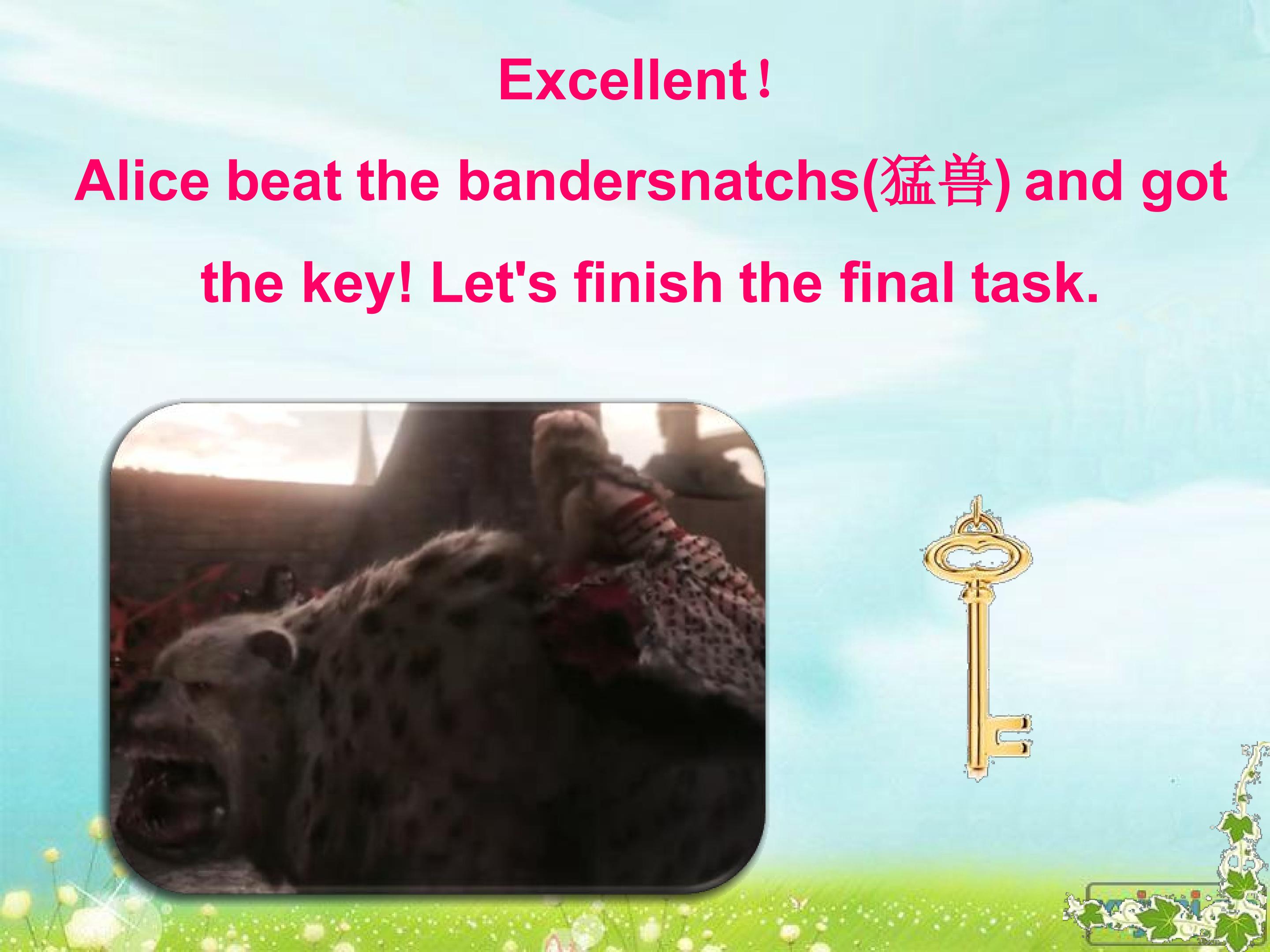 Excellent！

Alice beat the bandersnatchs(猛兽) and got the key! Let's finish the final task.